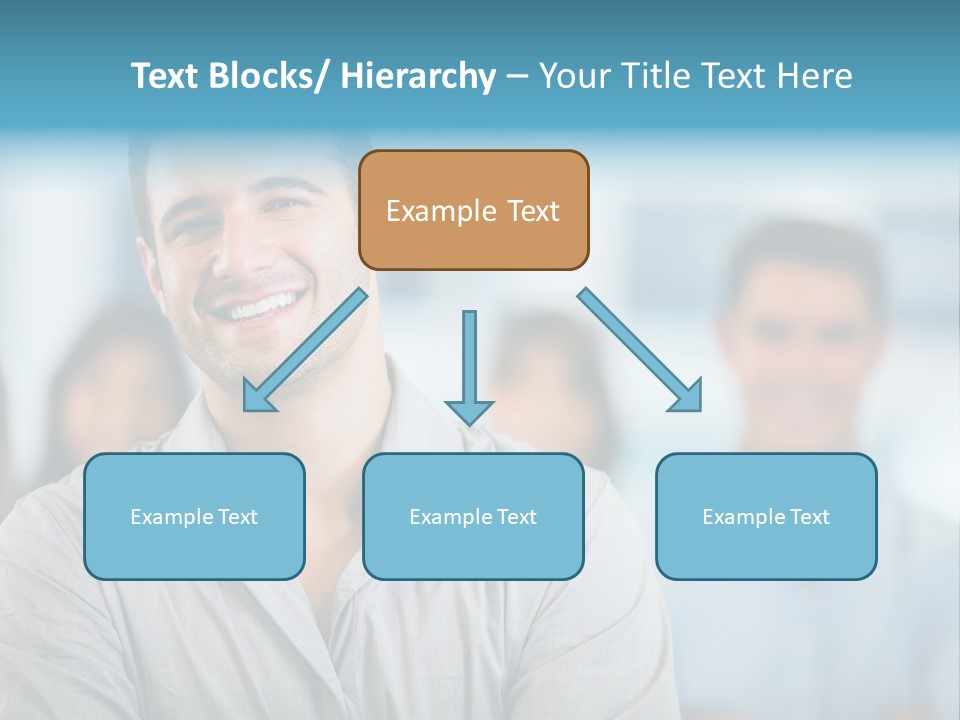 Text Blocks/ Hierarchy – Your Title Text Here

Example Text

Example Text

Example Text

Example Text